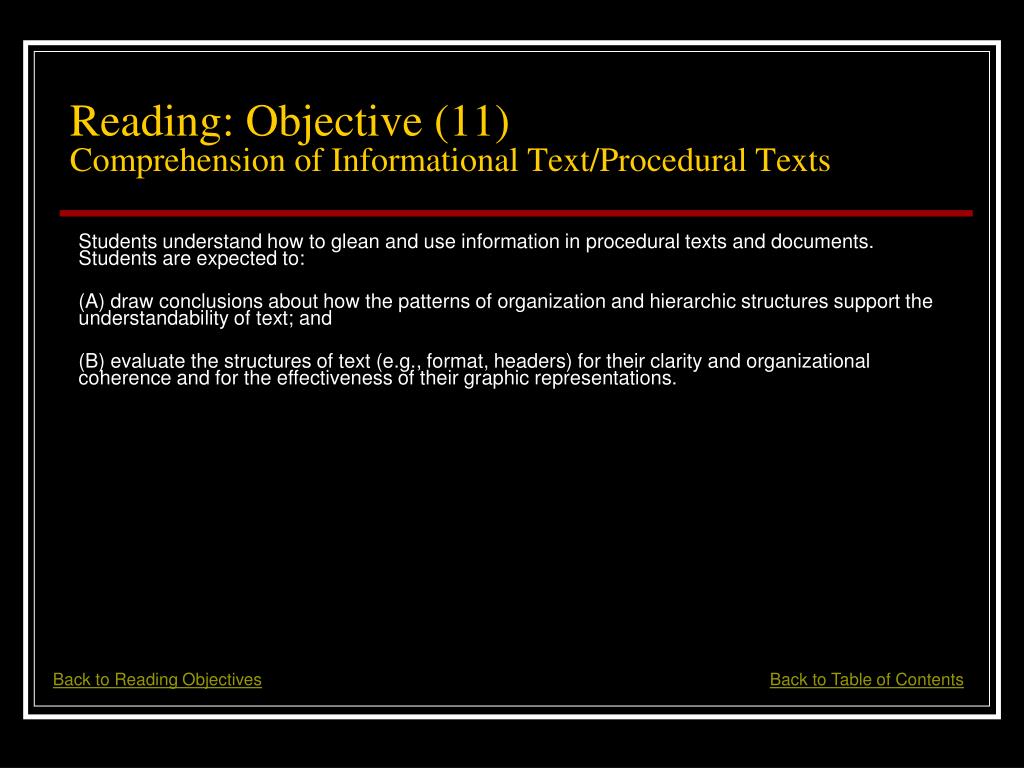 Reading: Objective (11)
Comprehension of Informational Text/Procedural Texts

Students understand how to glean and use information in procedural texts and documents. Students are expected to:

(A) draw conclusions about how the patterns of organization and hierarchic structures support the understandability of text; and

(B) evaluate the structures of text (e.g., format, headers) for their clarity and organizational coherence and for the effectiveness of their graphic representations.

Back to Reading Objectives

Back to Table of Contents